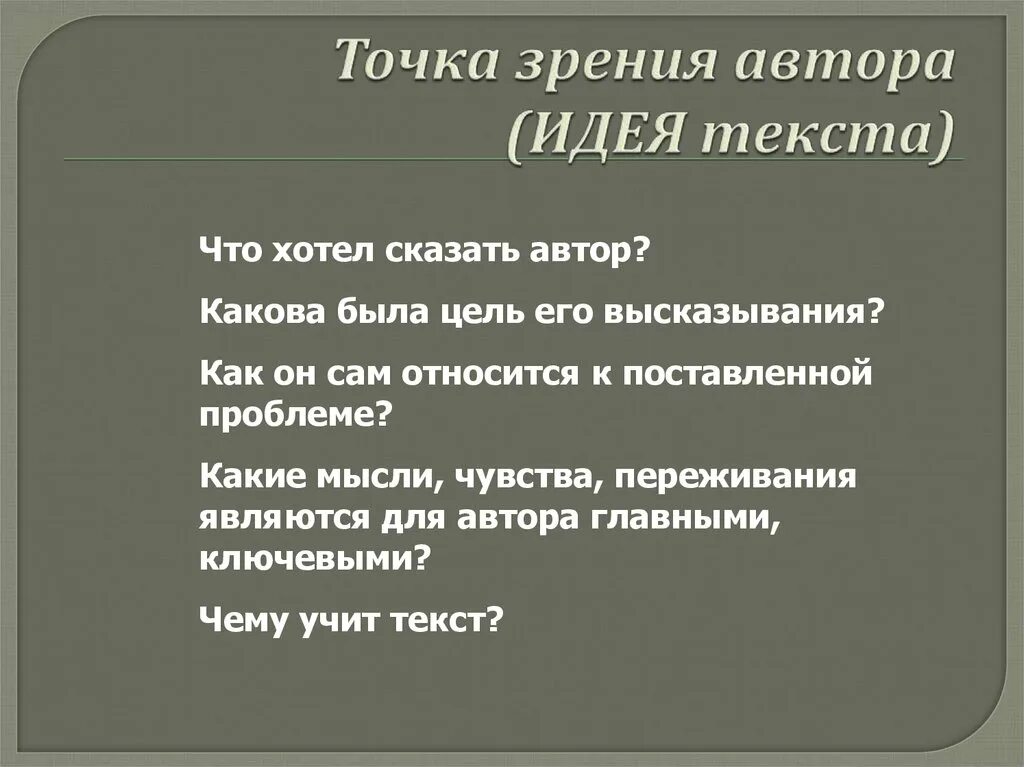 Точка зрения автора (ИДЕЯ текста)

Что хотел сказать автор?

Какова была цель его высказывания?

Как он сам относится к поставленной проблеме?

Какие мысли, чувства, переживания являются для автора главными, ключевыми?

Чему учит текст?